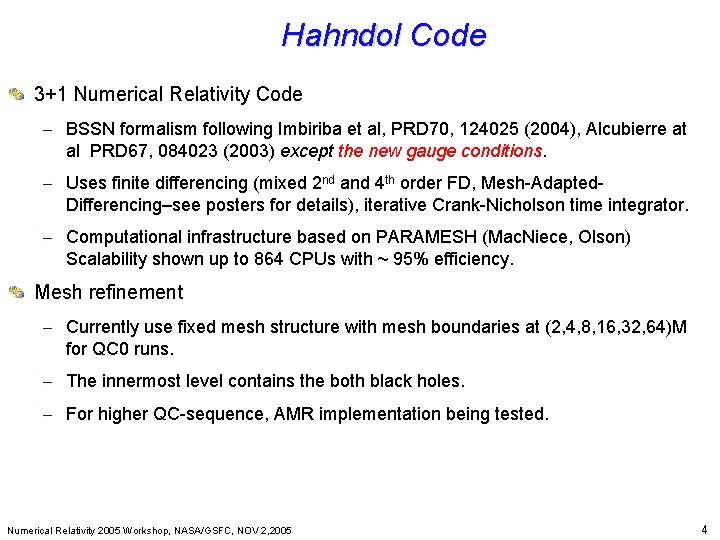 Hahndol Code

3+1 Numerical Relativity Code

– BSSN formalism following Imbiriba et al, PRD70, 124025 (2004), Alcubierre at al PRD67, 084023 (2003) except the new gauge conditions.

– Uses finite differencing (mixed 2$^{nd}$ and 4$^{th}$ order FD, Mesh-Adapted-Differencing–see posters for details), iterative Crank-Nicholson time integrator.

– Computational infrastructure based on PARAMESH (MacNiece, Olson) Scalability shown up to 864 CPUs with ~ 95% efficiency.

Mesh refinement

– Currently use fixed mesh structure with mesh boundaries at (2,4,8,16,32,64)M for QC0 runs.

– The innermost level contains the both black holes.

– For higher QC-sequence, AMR implementation being tested.

Numerical Relativity 2005 Workshop, NASA/GSFC, NOV 2,2005

4